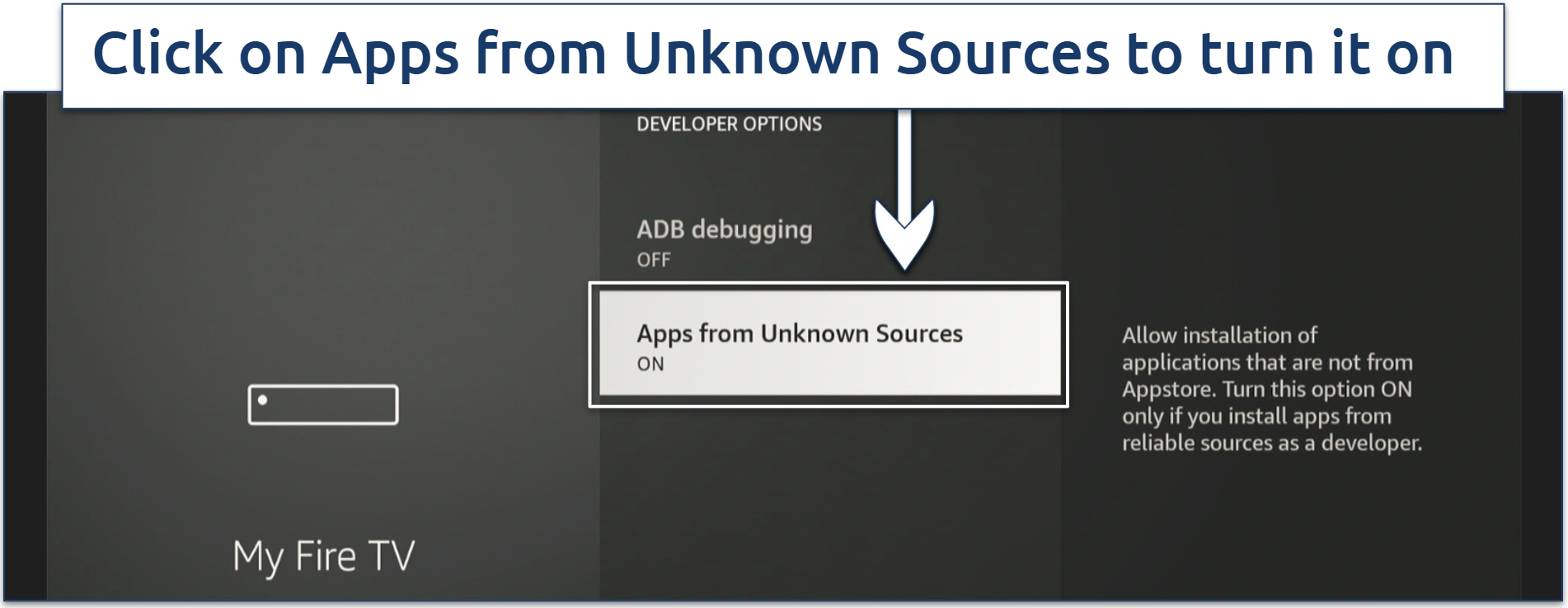 Click on Apps from Unknown Sources to turn it on

My Fire TV

DEVELOPER OPTIONS

ADB debugging
OFF

Apps from Unknown Sources
ON

Allow installation of applications that are not from Appstore. Turn this option ON only if you install apps from reliable sources as a developer.